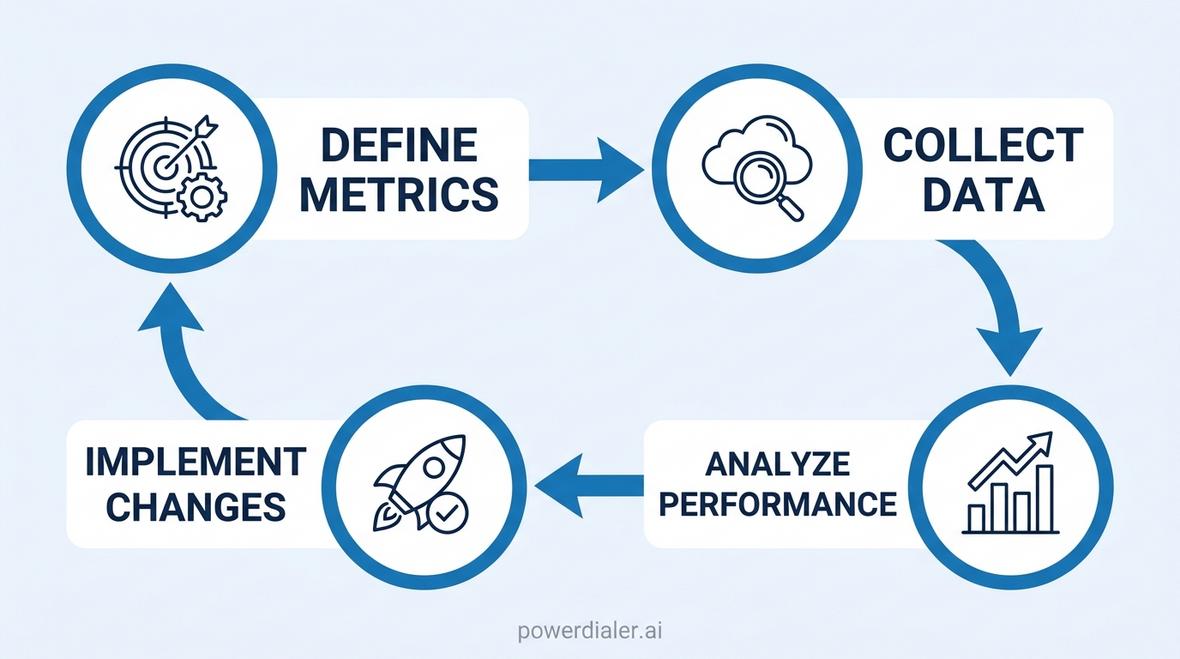 DEFINE METRICS

COLLECT DATA

ANALYZE PERFORMANCE

IMPLEMENT CHANGES

powerdialer.ai